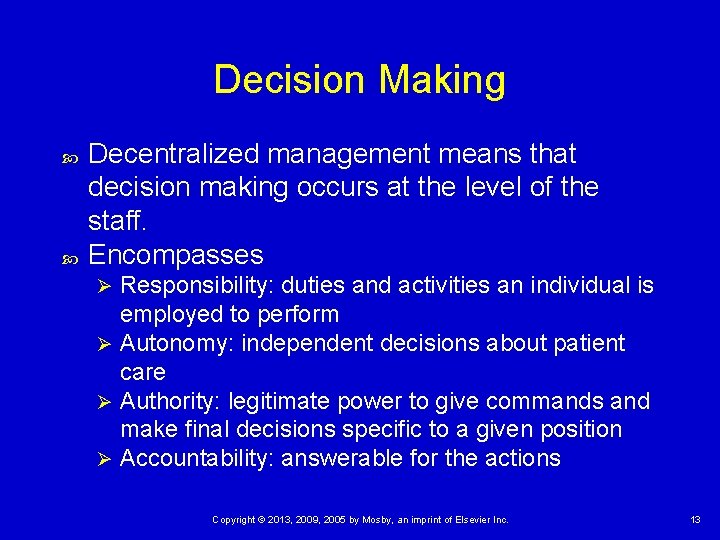 Decision Making

Decentralized management means that decision making occurs at the level of the staff.

Encompasses

Responsibility: duties and activities an individual is employed to perform

Autonomy: independent decisions about patient care

Authority: legitimate power to give commands and make final decisions specific to a given position

Accountability: answerable for the actions

Copyright © 2013, 2009, 2005 by Mosby, an imprint of Elsevier Inc.

13